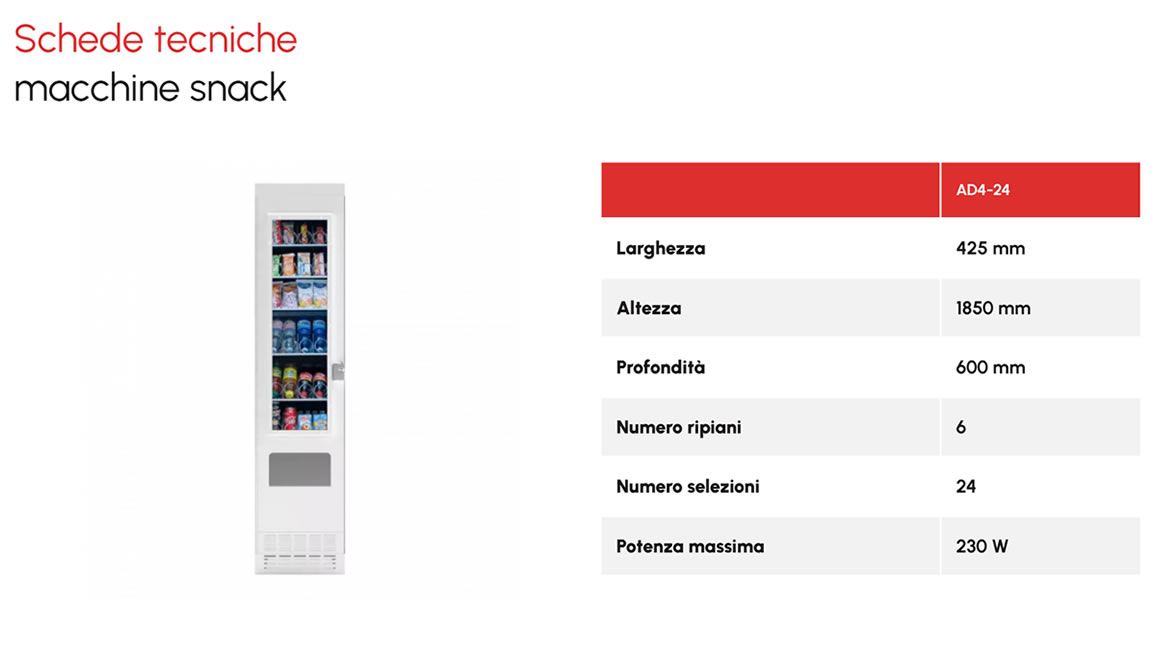 Schede tecniche
macchine snack

|  | AD4-24 |
|---|---|
| Larghezza | 425 mm |
| Altezza | 1850 mm |
| Profondità | 600 mm |
| Numero ripiani | 6 |
| Numero selezioni | 24 |
| Potenza massima | 230 W |